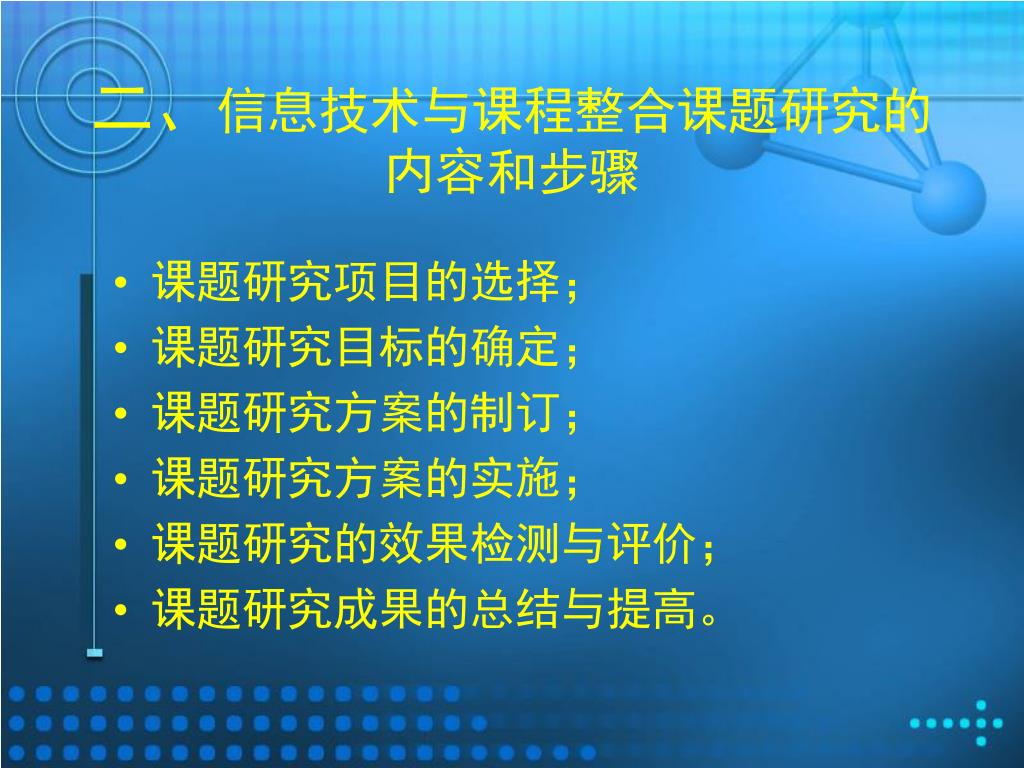 二、信息技术与课程整合课题研究的内容和步骤

• 课题研究项目的选择；
• 课题研究目标的确定；
• 课题研究方案的制订；
• 课题研究方案的实施；
• 课题研究的效果检测与评价；
• 课题研究成果的总结与提高。